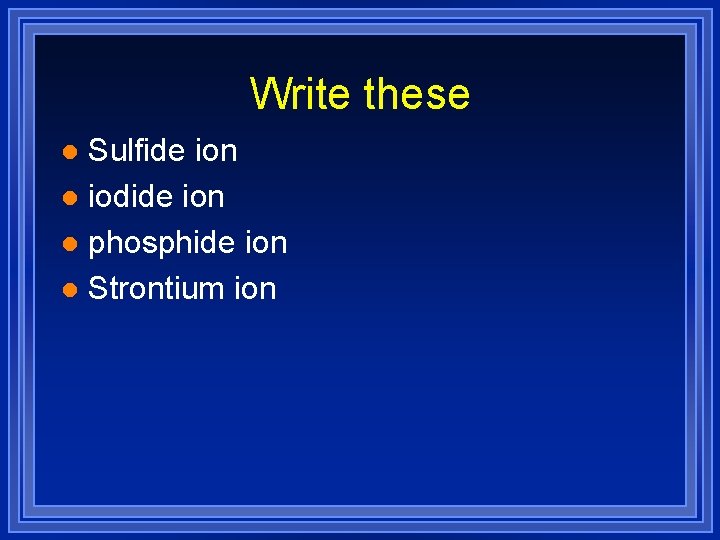 Write these

- Sulfide ion
- iodide ion
- phosphide ion
- Strontium ion